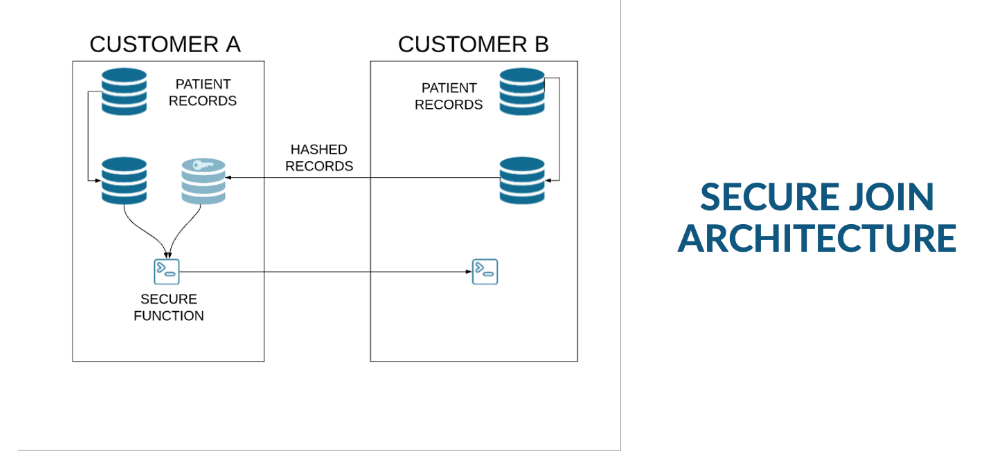 CUSTOMER A

PATIENT RECORDS

SECURE FUNCTION

HASHED RECORDS

CUSTOMER B

PATIENT RECORDS

SECURE JOIN ARCHITECTURE